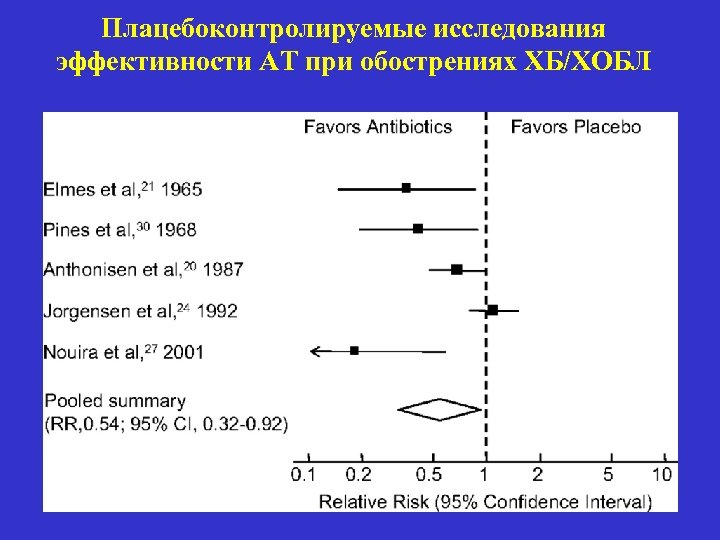 Плацебоконтролируемые исследования эффективности АТ при обострениях ХБ/ХОБЛ

Favors Antibiotics

Favors Placebo

Elmes et al,$^{21}$ 1965

Pines et al,$^{30}$ 1968

Anthonisen et al,$^{20}$ 1987

Jorgensen et al,$^{24}$ 1992

Nouira et al,$^{27}$ 2001

Pooled summary
(RR,0.54; 95% CI, 0.32-0.92)

0.1 0.2 0.5 1 2 5 10

Relative Risk (95% Confidence Interval)